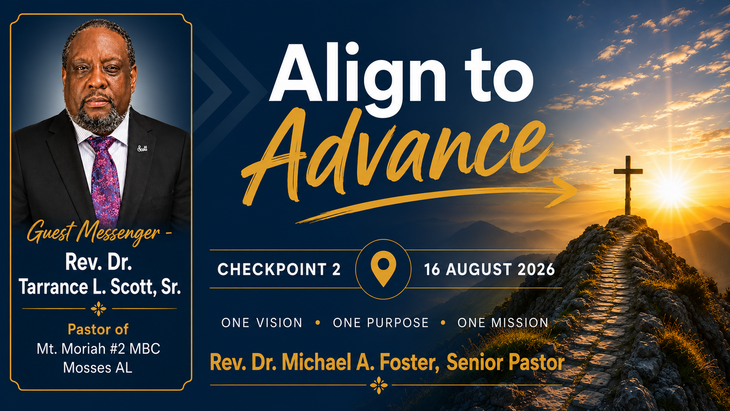 Guest Messenger -
Rev. Dr.
Tarrance L. Scott, Sr.

Pastor of
Mt. Moriah #2 MBC
Mosses AL

Align to
Advance

CHECKPOINT 2 16 AUGUST 2026

ONE VISION • ONE PURPOSE • ONE MISSION

Rev. Dr. Michael A. Foster, Senior Pastor